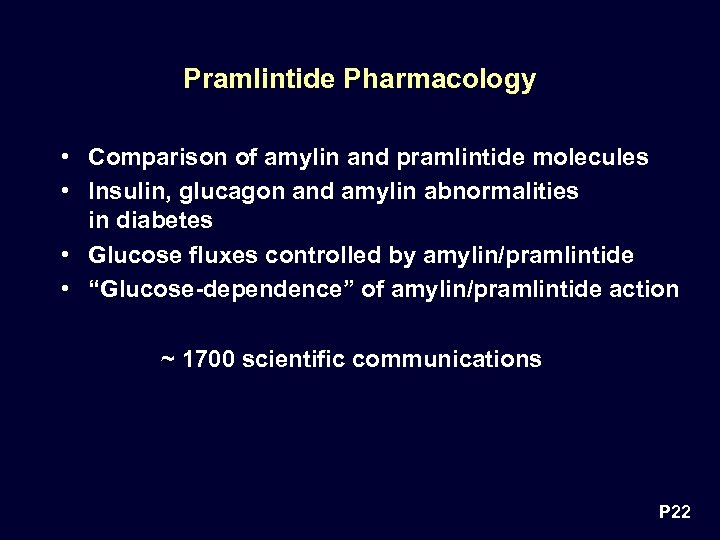 Pramlintide Pharmacology

• Comparison of amylin and pramlintide molecules
• Insulin, glucagon and amylin abnormalities in diabetes
• Glucose fluxes controlled by amylin/pramlintide
• "Glucose-dependence" of amylin/pramlintide action

~ 1700 scientific communications

P22